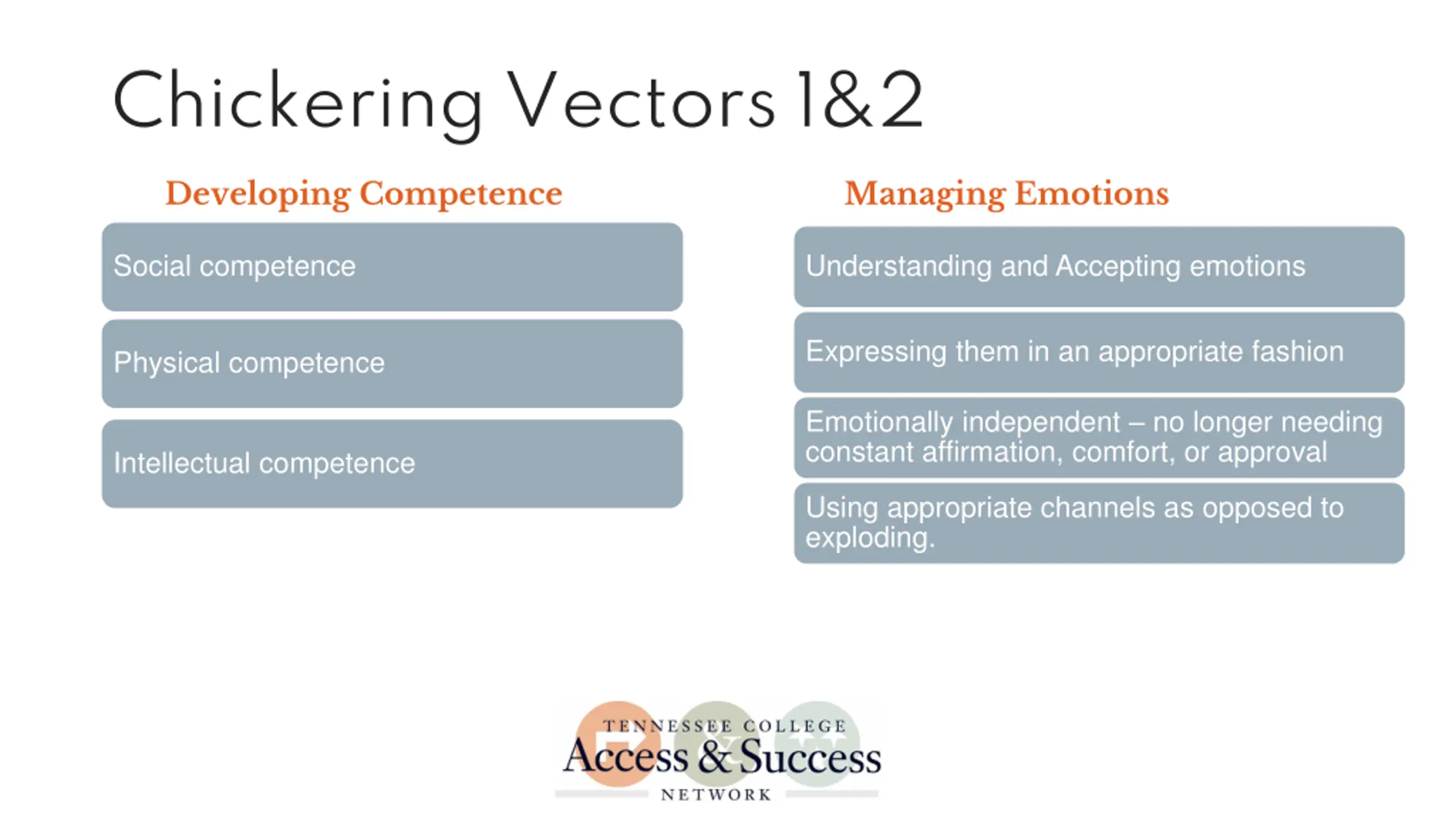 Chickering Vectors 1&2

Developing Competence

Social competence

Physical competence

Intellectual competence

Managing Emotions

Understanding and Accepting emotions

Expressing them in an appropriate fashion

Emotionally independent – no longer needing constant affirmation, comfort, or approval

Using appropriate channels as opposed to exploding.

TENNESSEE COLLEGE
Access & Success
NETWORK